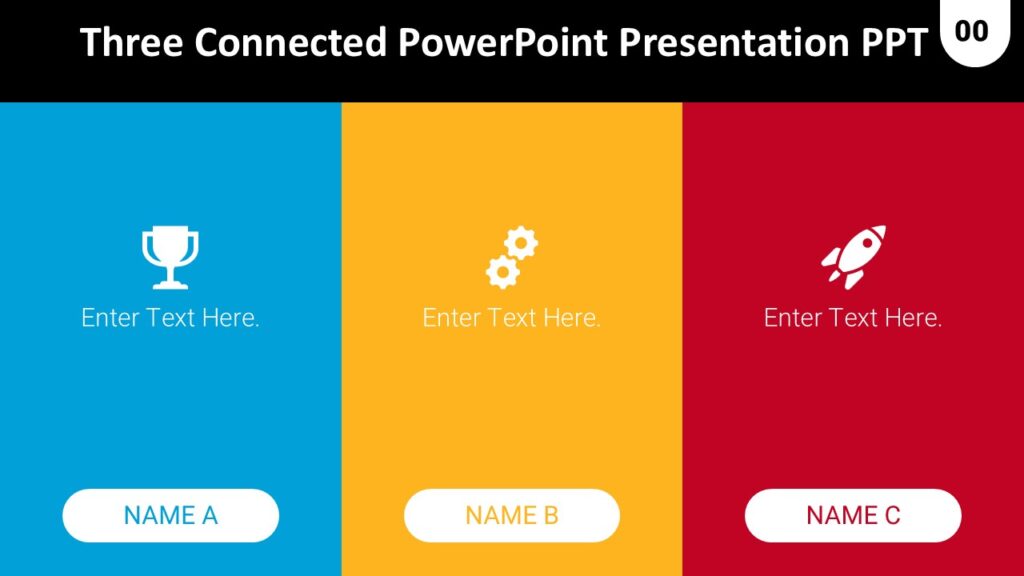 Three Connected PowerPoint Presentation PPT

00

Enter Text Here.

NAME A

Enter Text Here.

NAME B

Enter Text Here.

NAME C